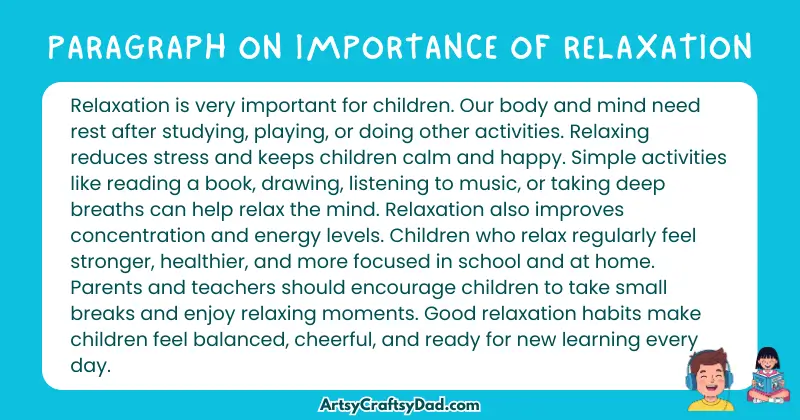 PARAGRAPH ON IMPORTANCE OF RELAXATION

Relaxation is very important for children. Our body and mind need rest after studying, playing, or doing other activities. Relaxing reduces stress and keeps children calm and happy. Simple activities like reading a book, drawing, listening to music, or taking deep breaths can help relax the mind. Relaxation also improves concentration and energy levels. Children who relax regularly feel stronger, healthier, and more focused in school and at home. Parents and teachers should encourage children to take small breaks and enjoy relaxing moments. Good relaxation habits make children feel balanced, cheerful, and ready for new learning every day.

ArtsyCraftsyDad.com